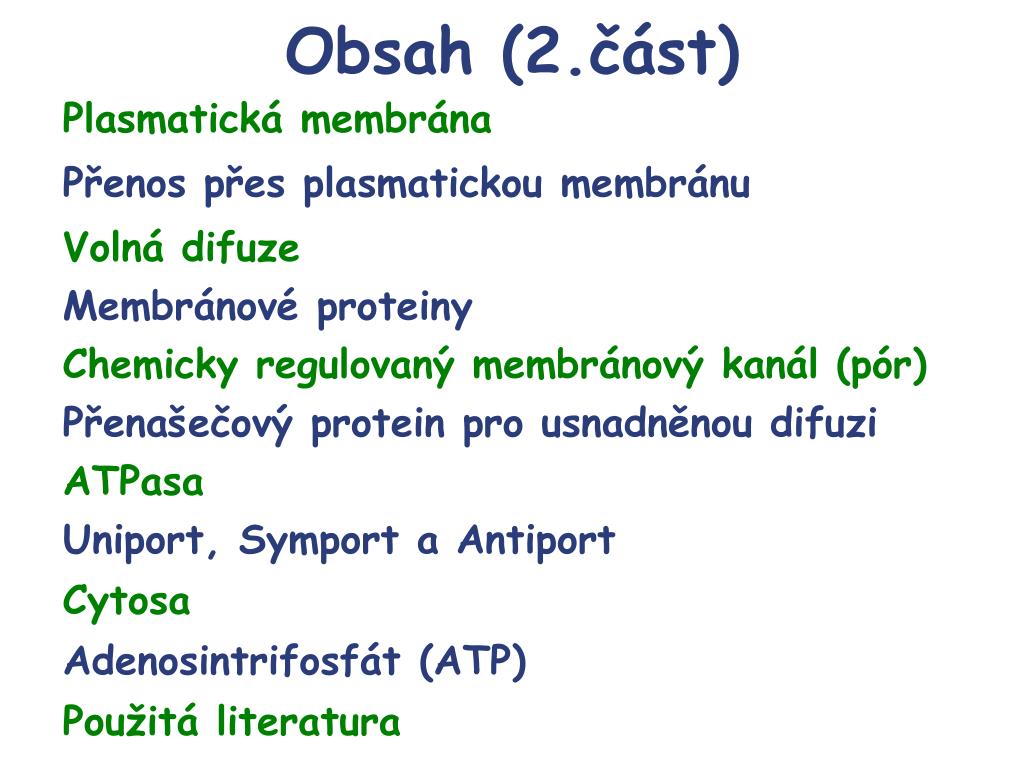 Obsah (2.část)

Plasmatická membrána

Přenos přes plasmatickou membránu

Volná difuze

Membránové proteiny

Chemicky regulovaný membránový kanál (pór)

Přenašečový protein pro usnadněnou difuzi

ATPasa

Uniport, Symport a Antiport

Cytosa

Adenosintrifosfát (ATP)

Použitá literatura